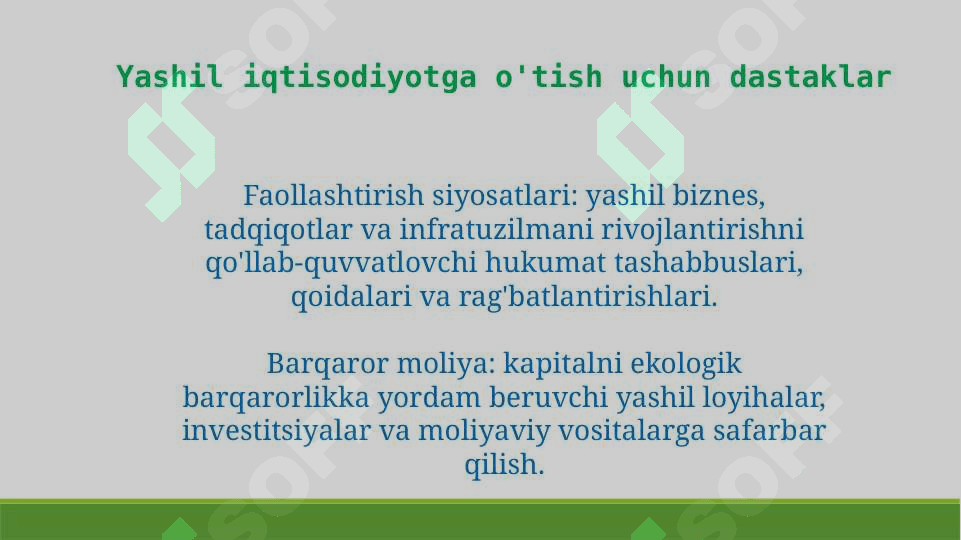 Yashil iqtisodiyotga o'tish uchun dastaklar

Faollashtirish siyosatlari: yashil biznes, tadqiqotlar va infratuzilmani rivojlantirishni qo'llab-quvvatlovchi hukumat tashabbuslari, qoidalari va rag'batlantirishlari.

Barqaror moliya: kapitalni ekologik barqarorlikka yordam beruvchi yashil loyihalar, investitsiyalar va moliyaviy vositalarga safarbar qilish.